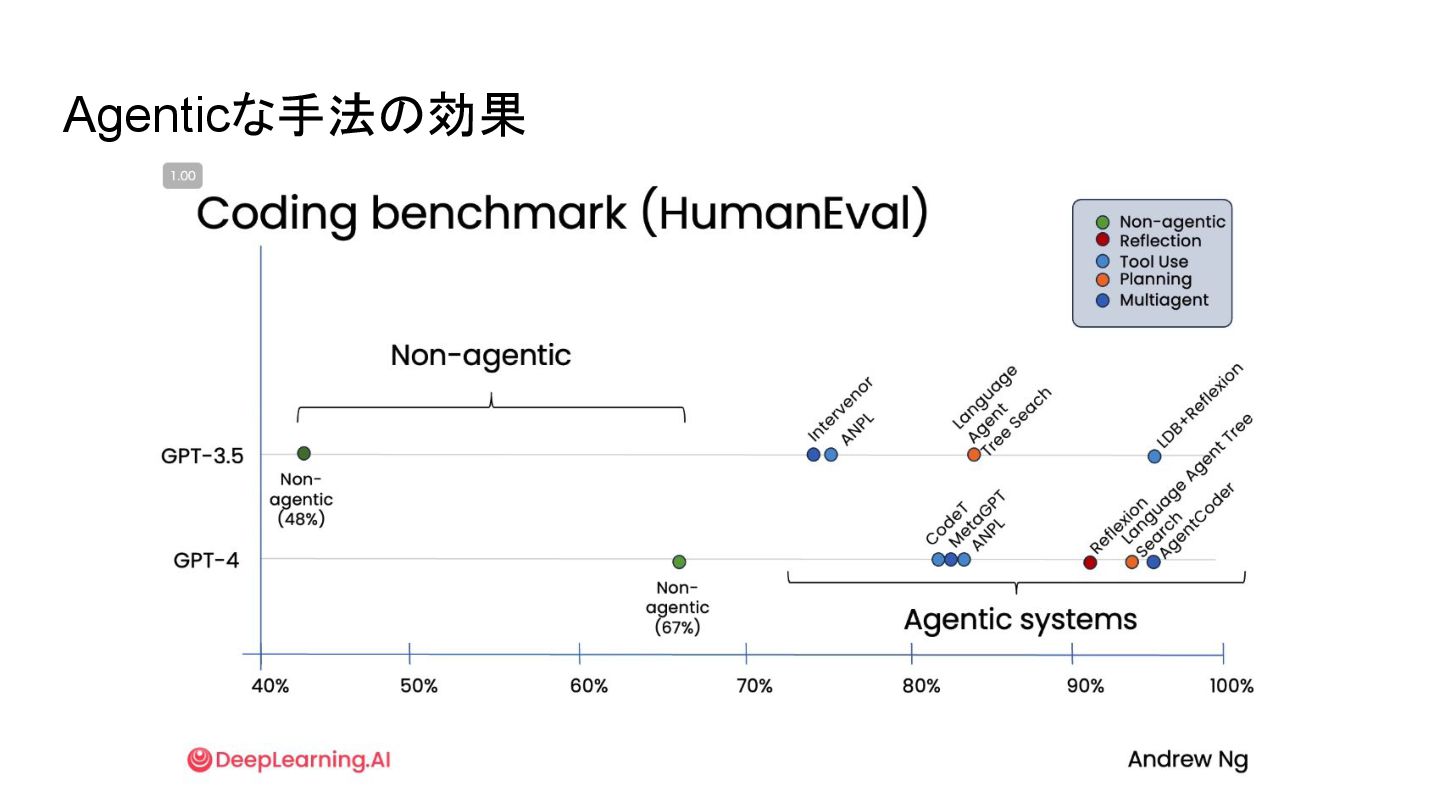 Agenticな手法の効果

1.00

Coding benchmark (HumanEval)

Non-agentic
Reflection
Tool Use
Planning
Multiagent

Non-agentic

GPT-3.5

Non-agentic (48%)

Intervenor
ANPL

Language Agent Tree Seach

LDB+Reflexion

GPT-4

Non-agentic (67%)

CodeT
MetaGPT
ANPL

Reflexion
Language Agent Tree Search
AgentCoder

Agentic systems

40%
50%
60%
70%
80%
90%
100%

DeepLearning.AI

Andrew Ng